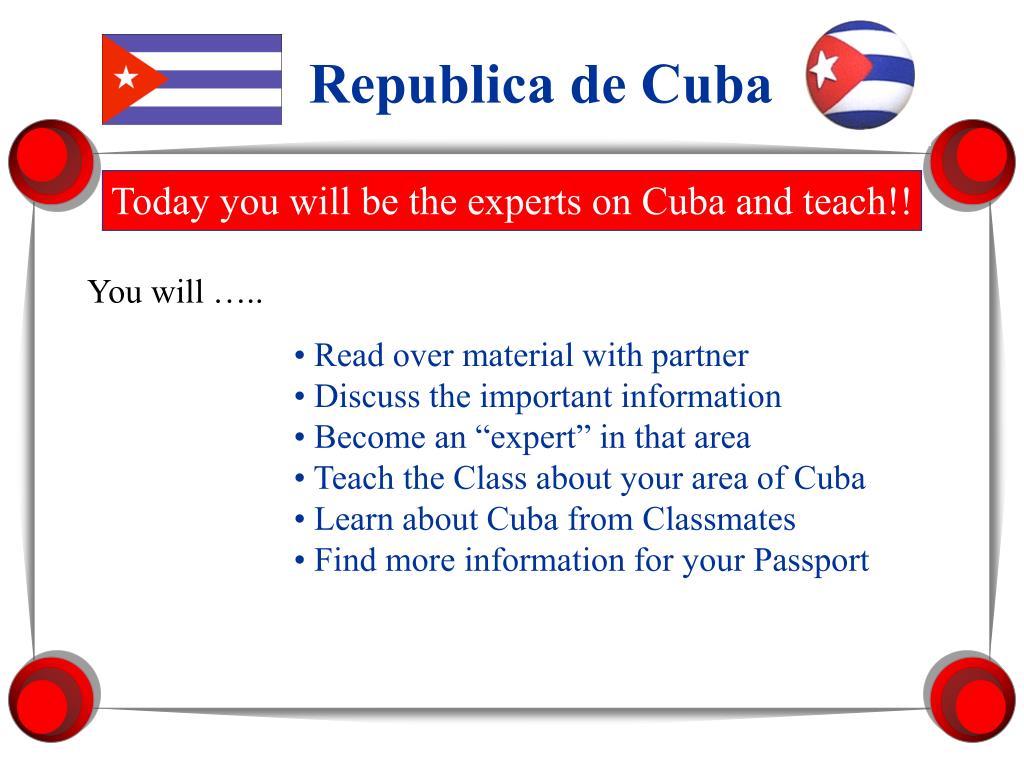 Republica de Cuba

Today you will be the experts on Cuba and teach!!

You will …..

• Read over material with partner
• Discuss the important information
• Become an “expert” in that area
• Teach the Class about your area of Cuba
• Learn about Cuba from Classmates
• Find more information for your Passport